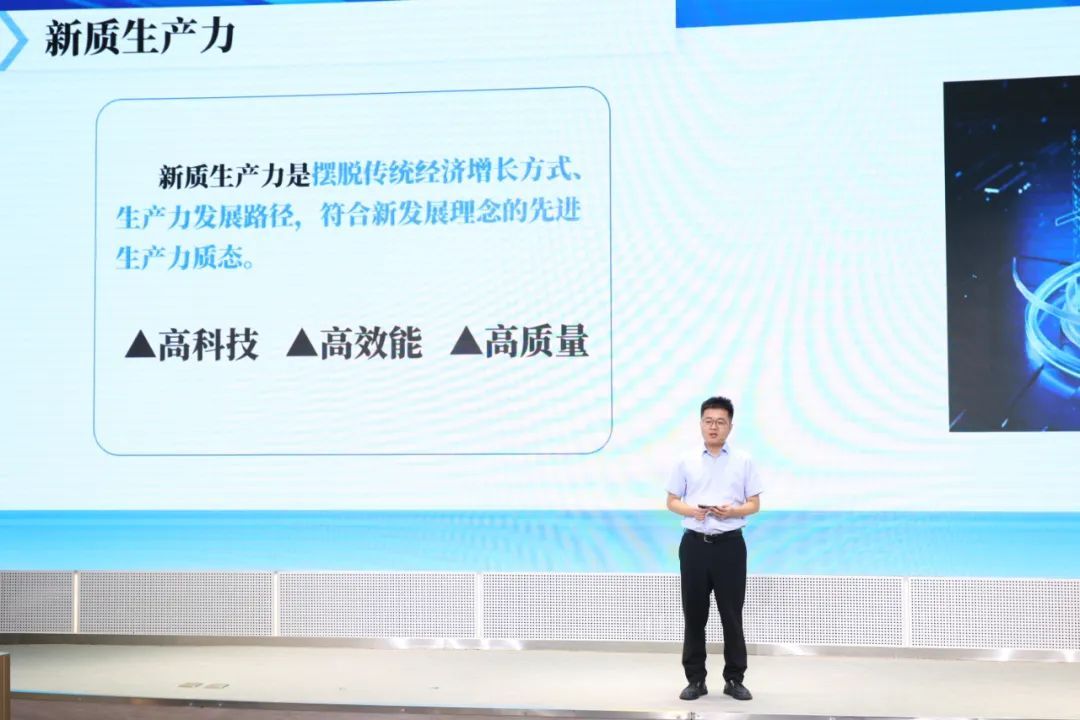 新质生产力

新质生产力是摆脱传统经济增长方式、生产力发展路径，符合新发展理念的先进生产力质态。

▲高科技 ▲高效能 ▲高质量